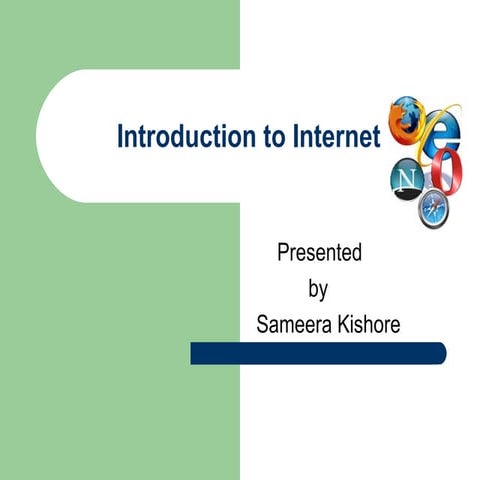 Introduction to Internet

Presented
by
Sameera Kishore